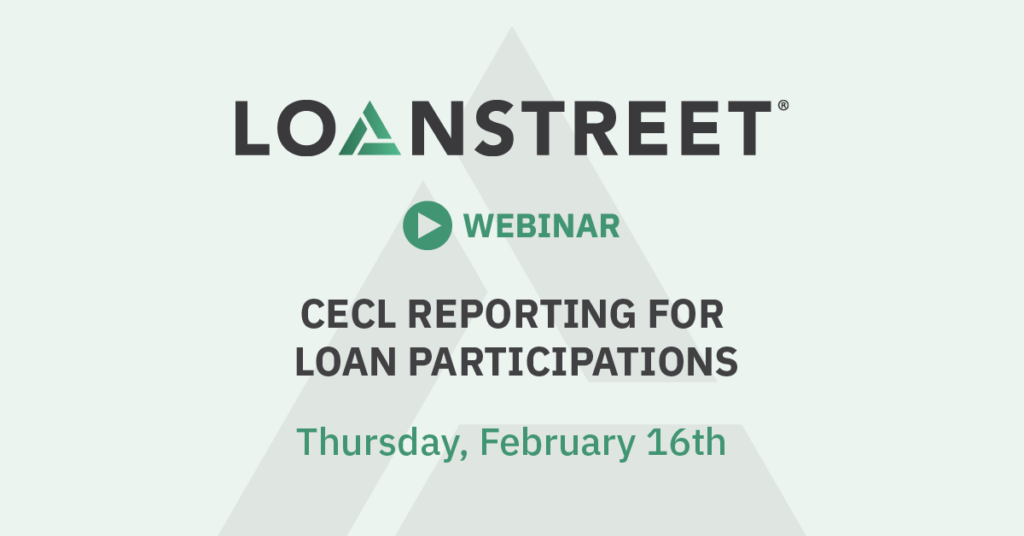 LOANSTREET®

WEBINAR

CECL REPORTING FOR LOAN PARTICIPATIONS

Thursday, February 16th